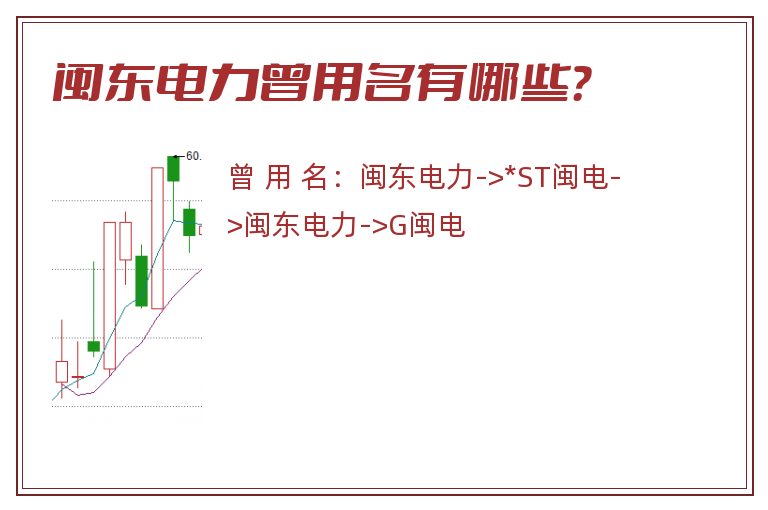 闽东电力曾用名有哪些?

60.

曾 用 名：闽东电力->*ST闽电->闽东电力->G闽电